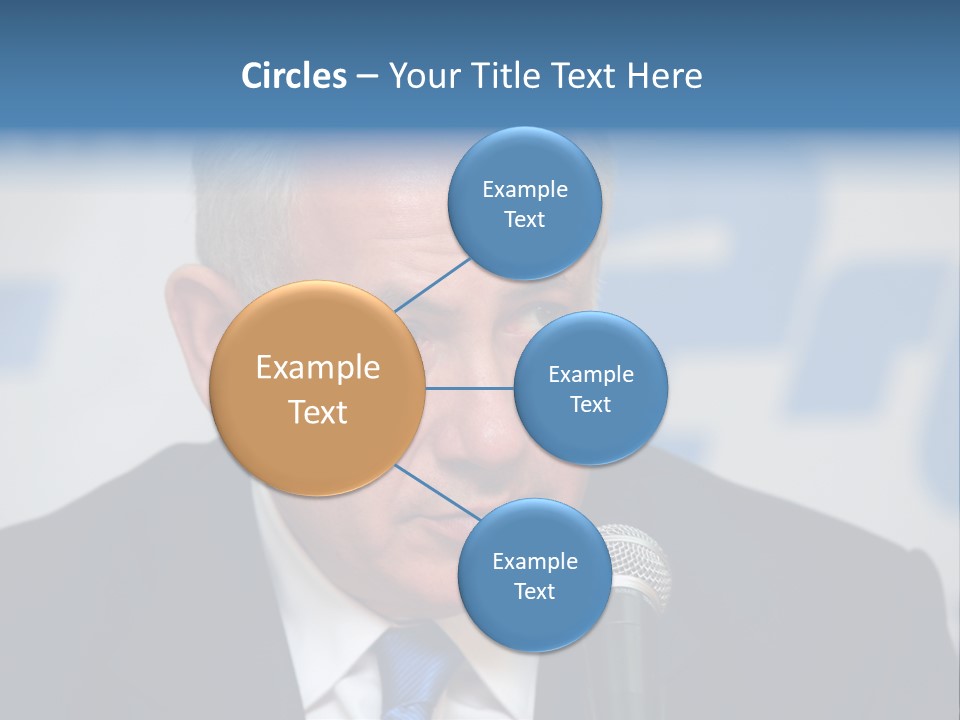 Circles – Your Title Text Here

Example Text

Example Text

Example Text

Example Text